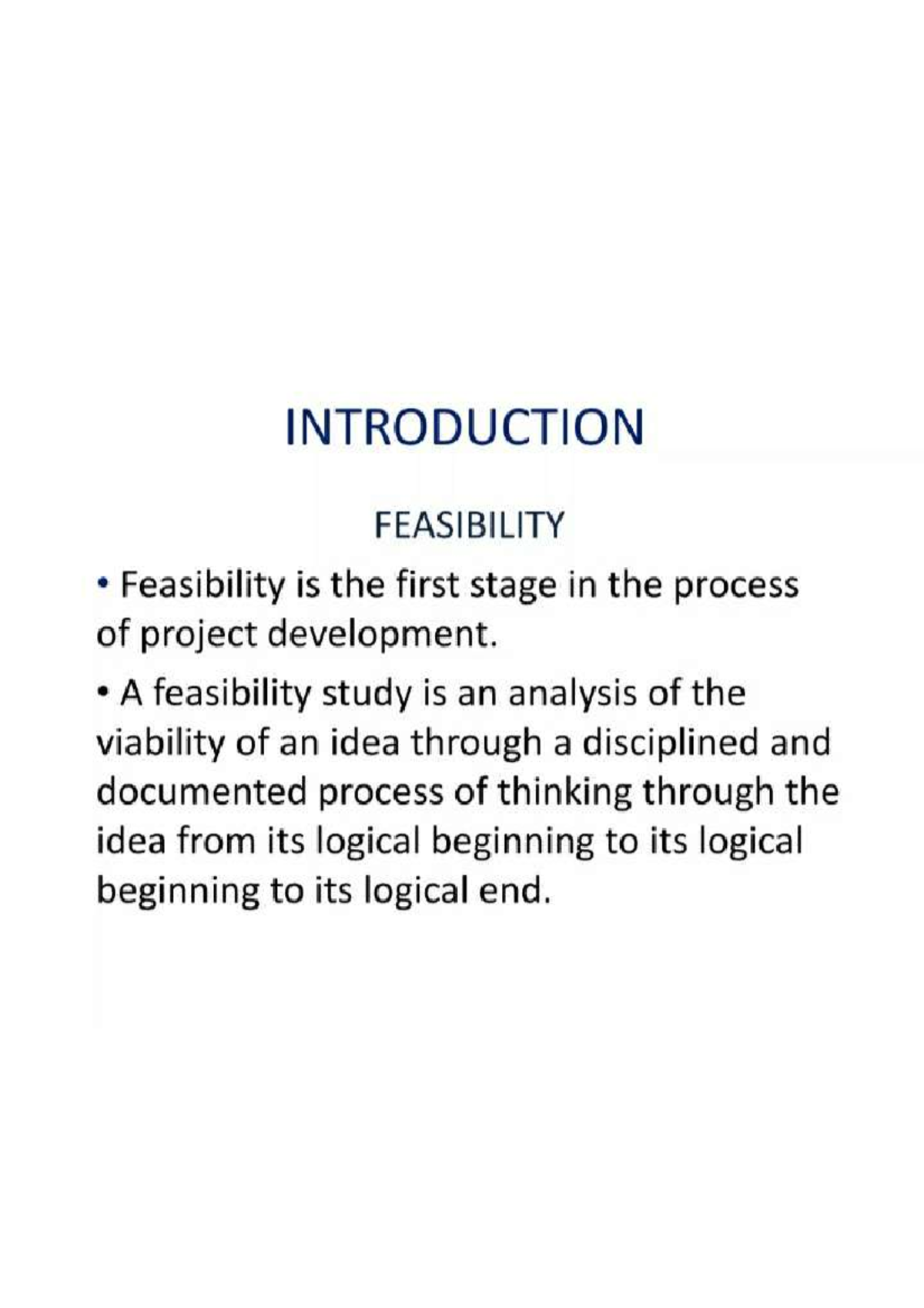 INTRODUCTION

FEASIBILITY

• Feasibility is the first stage in the process of project development.

• A feasibility study is an analysis of the viability of an idea through a disciplined and documented process of thinking through the idea from its logical beginning to its logical beginning to its logical end.